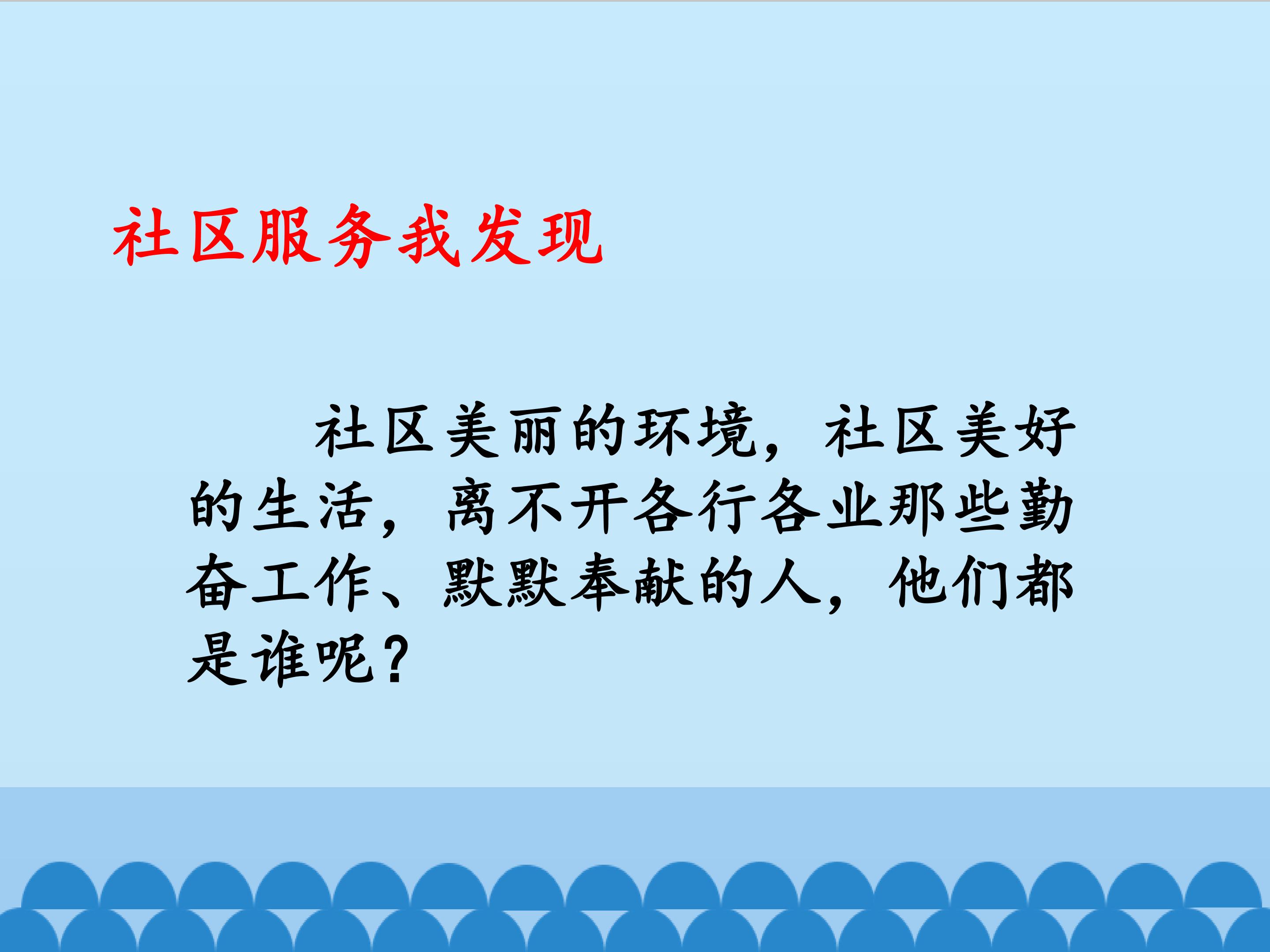 社区服务我发现

社区美丽的环境，社区美好的生活，离不开各行各业那些勤奋工作、默默奉献的人，他们都是谁呢？